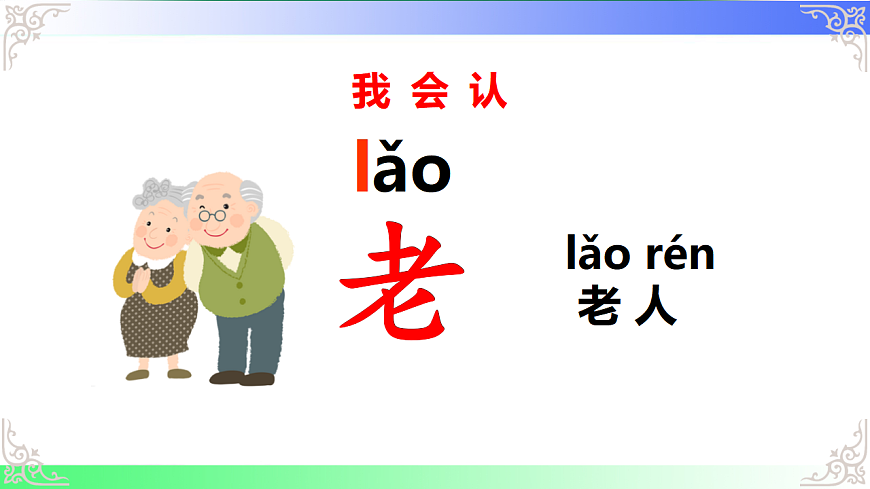 我会认

lǎo

老

lǎo rén
老人